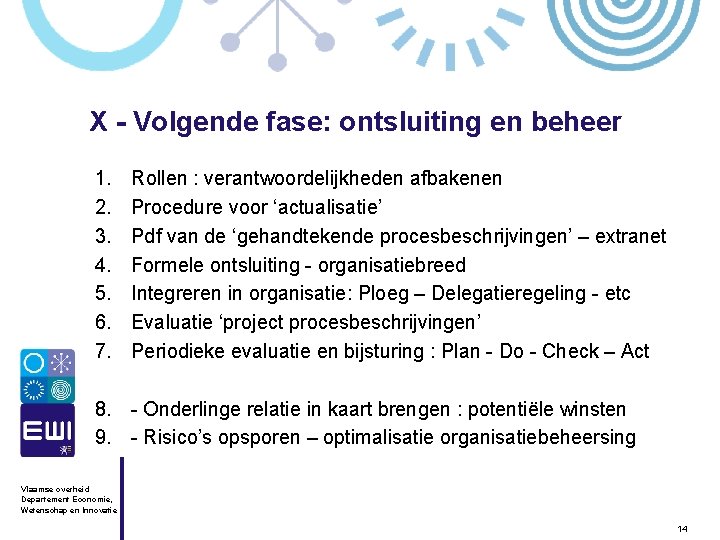 X - Volgende fase: ontsluiting en beheer

1. Rollen : verantwoordelijkheden afbakenen
2. Procedure voor ‘actualisatie’
3. Pdf van de ‘gehandtekende procesbeschrijvingen’ – extranet
4. Formele ontsluiting - organisatiebreed
5. Integreren in organisatie: Ploeg – Delegatieregeling - etc
6. Evaluatie ‘project procesbeschrijvingen’
7. Periodieke evaluatie en bijsturing : Plan - Do - Check – Act

8. - Onderlinge relatie in kaart brengen : potentiële winsten
9. - Risico’s opsporen – optimalisatie organisatiebeheersing

EWI

Vlaamse overheid
Departement Economie, Wetenschap en Innovatie

14